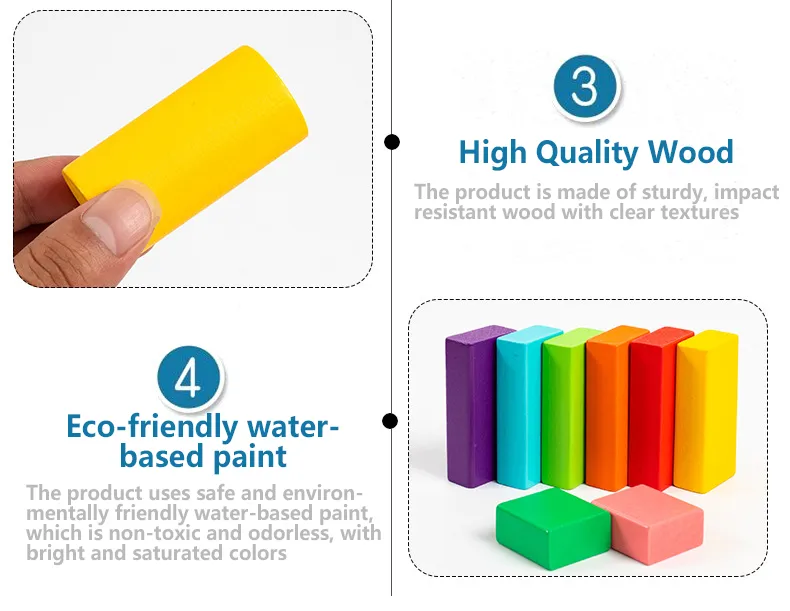 3

High Quality Wood

The product is made of sturdy, impact resistant wood with clear textures

4

Eco-friendly water-based paint

The product uses safe and environmentally friendly water-based paint, which is non-toxic and odorless, with bright and saturated colors